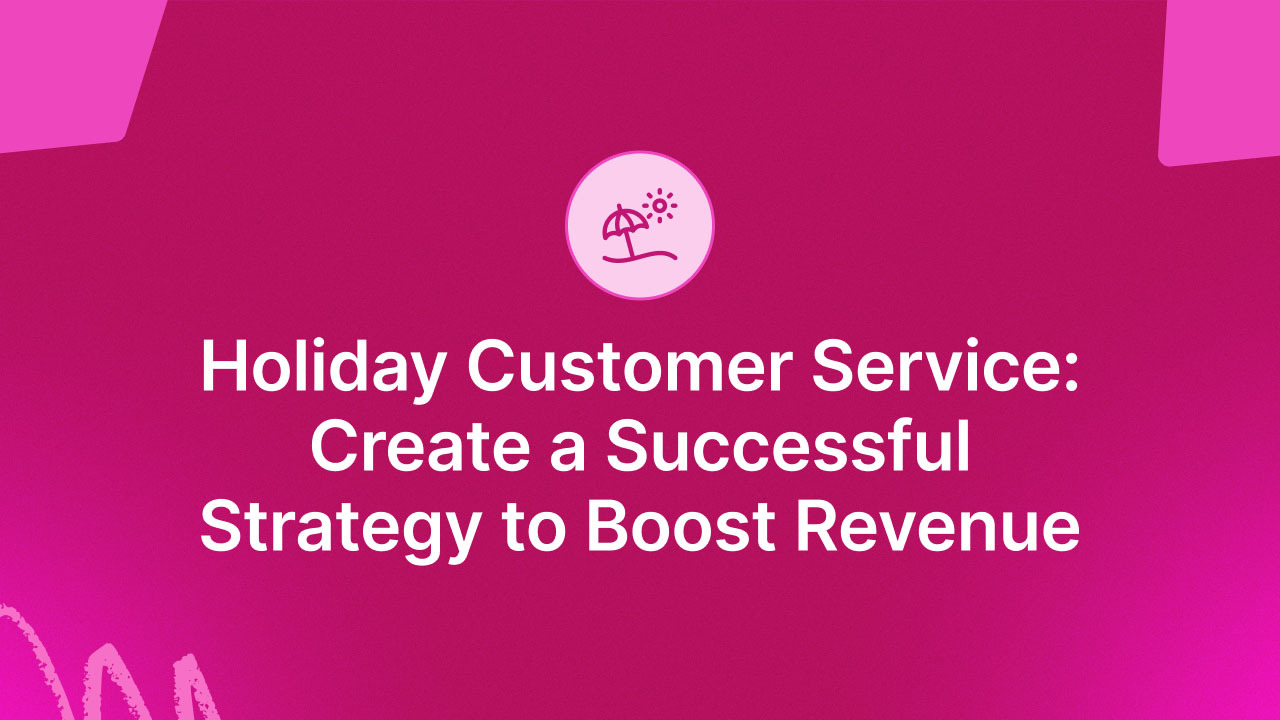 Holiday Customer Service: Create a Successful Strategy to Boost Revenue